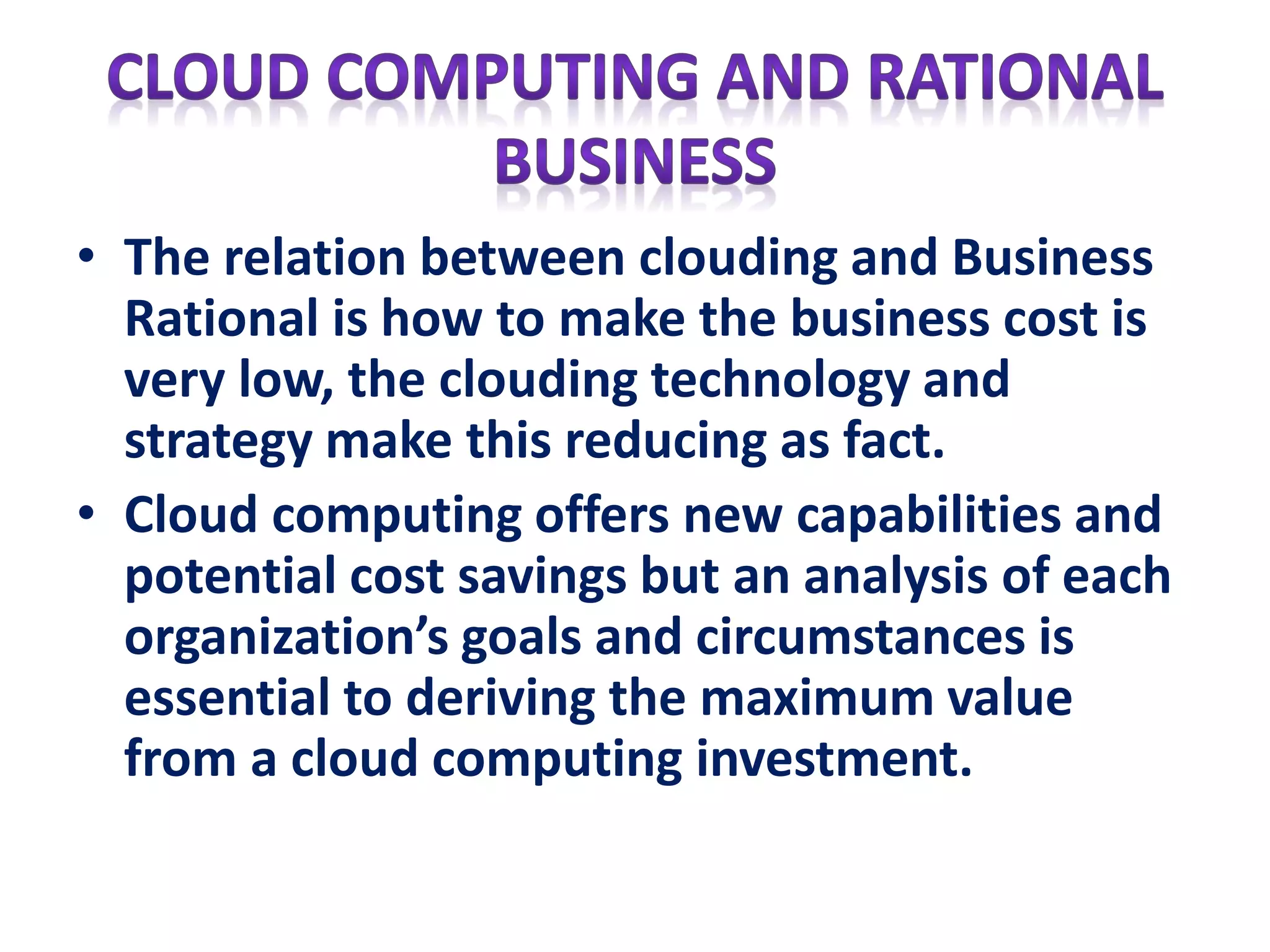 CLOUD COMPUTING AND RATIONAL BUSINESS

• The relation between clouding and Business Rational is how to make the business cost is very low, the clouding technology and strategy make this reducing as fact.

• Cloud computing offers new capabilities and potential cost savings but an analysis of each organization’s goals and circumstances is essential to deriving the maximum value from a cloud computing investment.